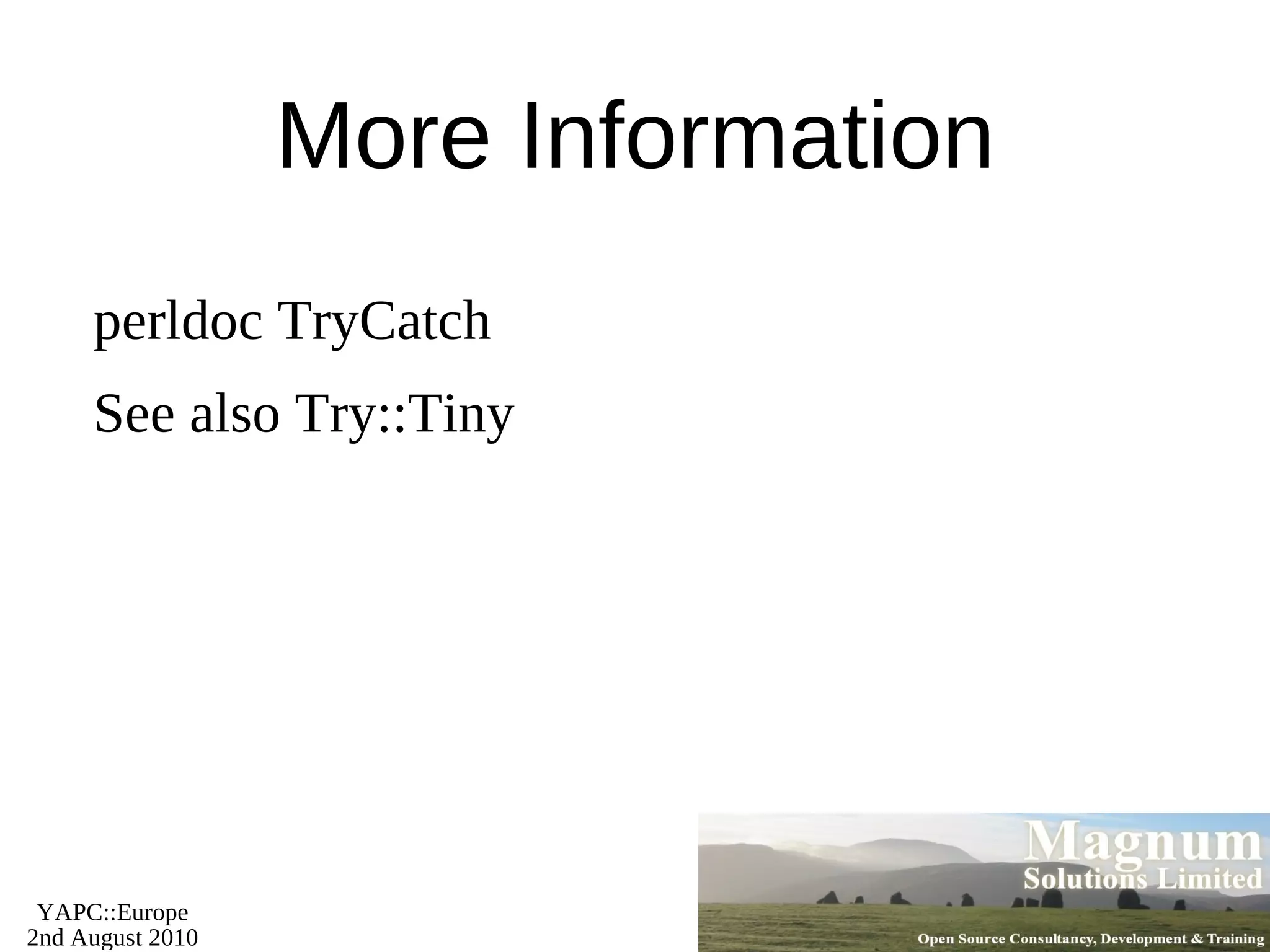 More Information

perldoc TryCatch

See also Try::Tiny

YAPC::Europe
2nd August 2010

Magnum
Solutions Limited

Open Source Consultancy, Development & Training